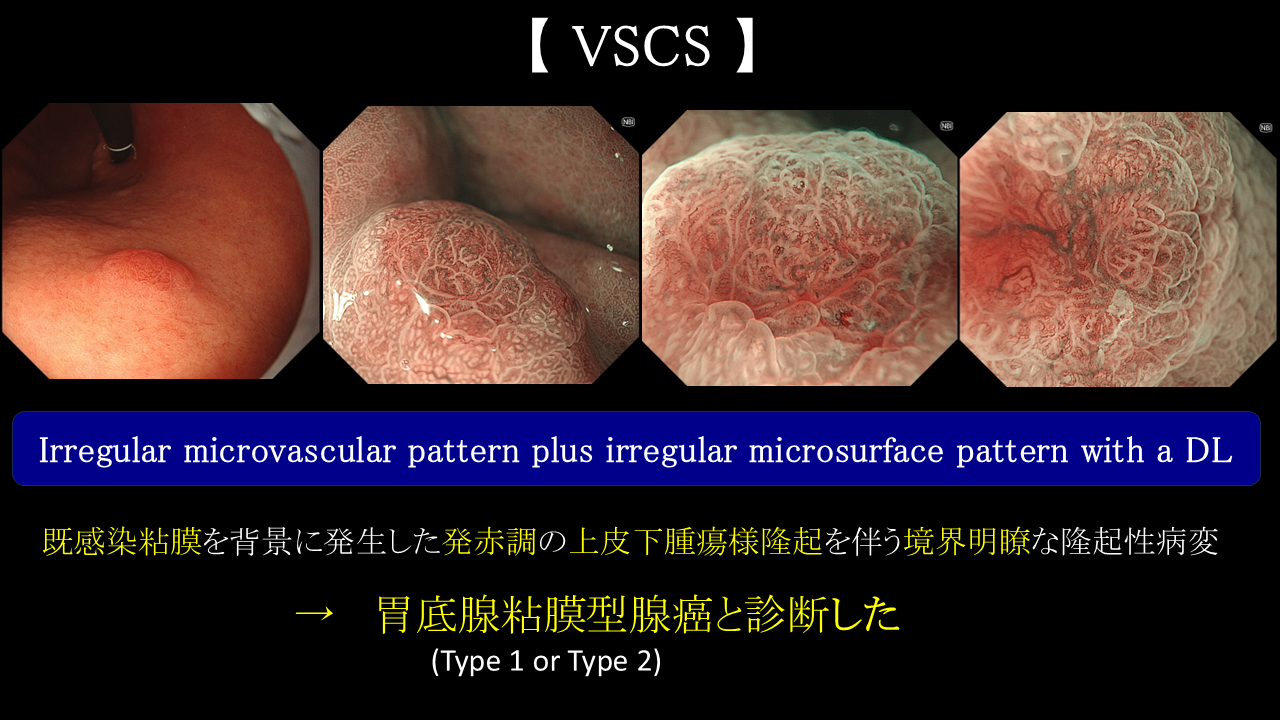 【 VSCS 】

NBI

NBI

NBI

Irregular microvascular pattern plus irregular microsurface pattern with a DL

既感染粘膜を背景に発生した発赤調の上皮下腫瘍様隆起を伴う境界明瞭な隆起性病変

→ 胃底腺粘膜型腺癌と診断した

(Type 1 or Type 2)